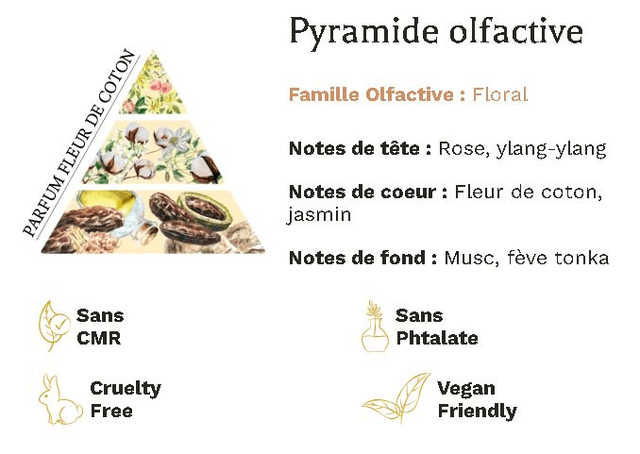 PARFUM FLEUR DE COTON

Pyramide olfactive

Famille Olfactive : Floral

Notes de tête : Rose, ylang-ylang

Notes de coeur : Fleur de coton, jasmin

Notes de fond : Musc, fève tonka

Sans CMR

Sans Phtalate

Cruelty Free

Vegan Friendly